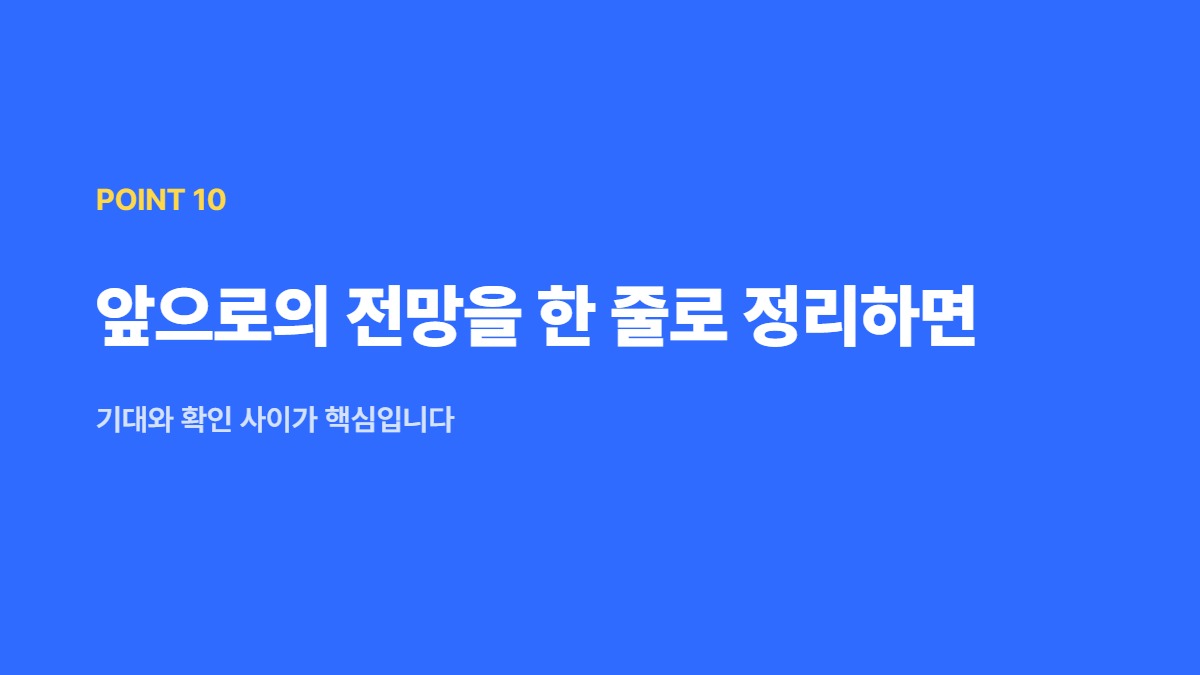 POINT 10

앞으로의 전망을 한 줄로 정리하면

기대와 확인 사이가 핵심입니다